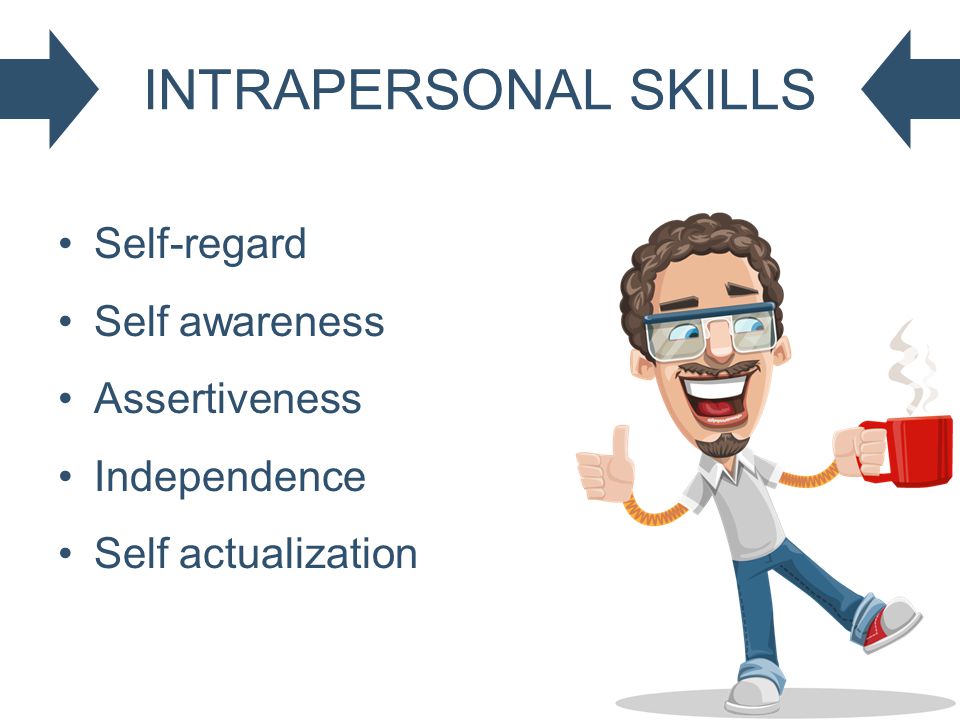 INTRAPERSONAL SKILLS

• Self-regard
• Self awareness
• Assertiveness
• Independence
• Self actualization